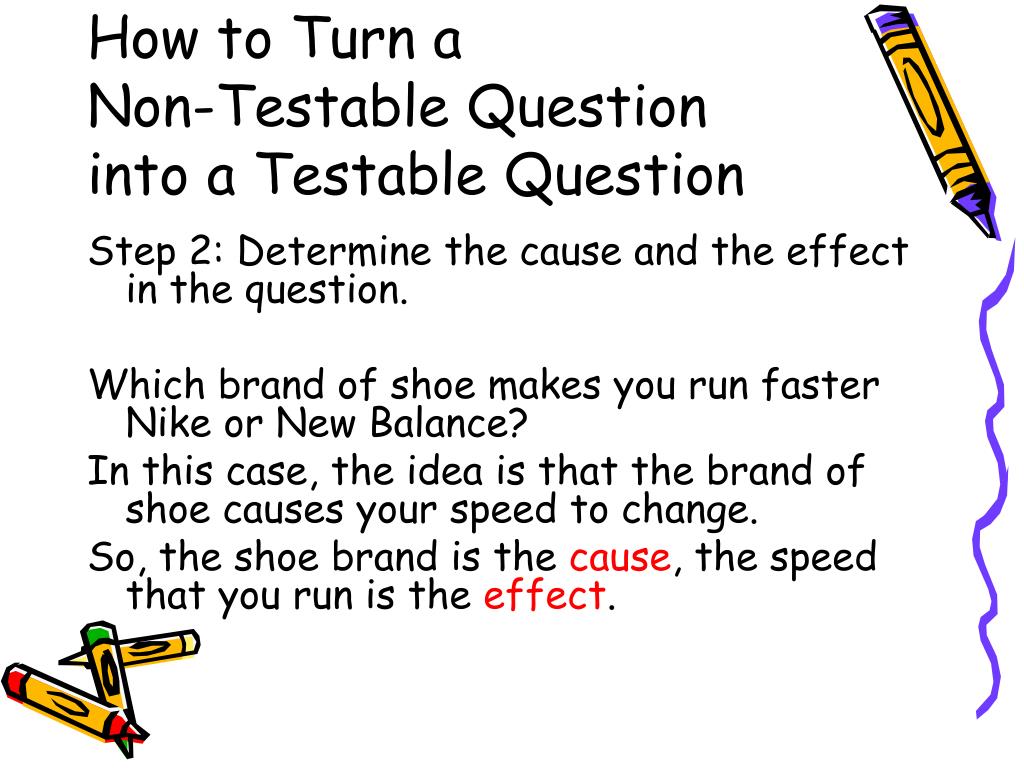 How to Turn a Non-Testable Question into a Testable Question

Step 2: Determine the cause and the effect in the question.

Which brand of shoe makes you run faster Nike or New Balance?

In this case, the idea is that the brand of shoe causes your speed to change.

So, the shoe brand is the cause, the speed that you run is the effect.